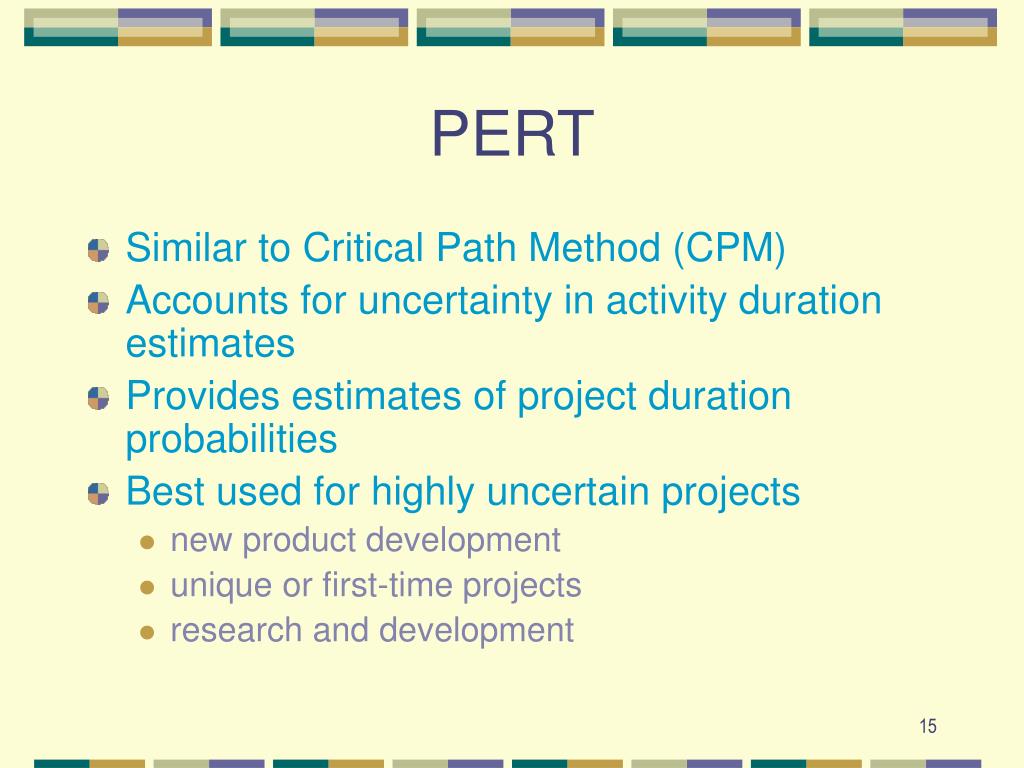 PERT

Similar to Critical Path Method (CPM)

Accounts for uncertainty in activity duration estimates

Provides estimates of project duration probabilities

Best used for highly uncertain projects

new product development

unique or first-time projects

research and development

15